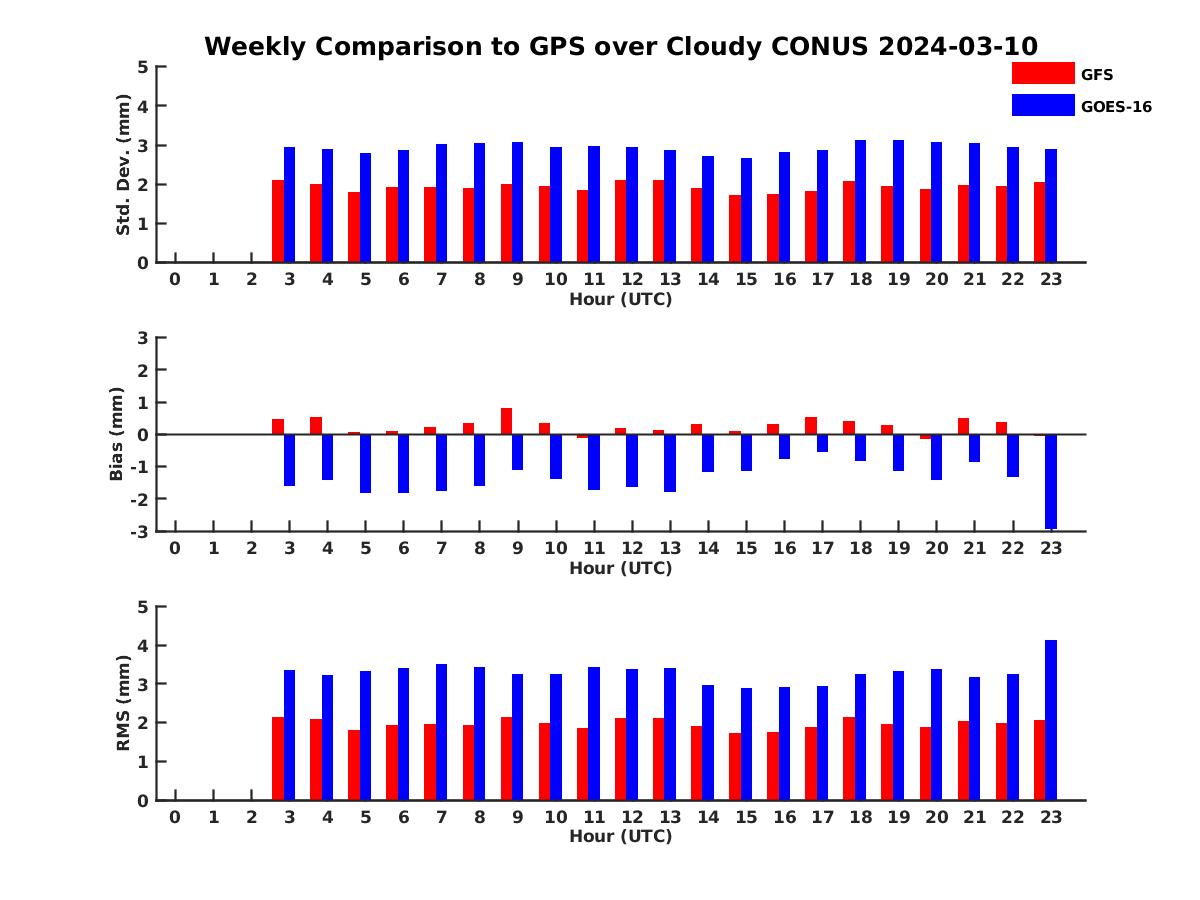 Weekly Comparison to GPS over Cloudy CONUS 2024-03-10

GFS
GOES-16

Std. Dev. (mm)
5
4
3
2
1
0
0 1 2 3 4 5 6 7 8 9 10 11 12 13 14 15 16 17 18 19 20 21 22 23
Hour (UTC)

Bias (mm)
3
2
1
0
-1
-2
-3
0 1 2 3 4 5 6 7 8 9 10 11 12 13 14 15 16 17 18 19 20 21 22 23
Hour (UTC)

RMS (mm)
5
4
3
2
1
0
0 1 2 3 4 5 6 7 8 9 10 11 12 13 14 15 16 17 18 19 20 21 22 23
Hour (UTC)